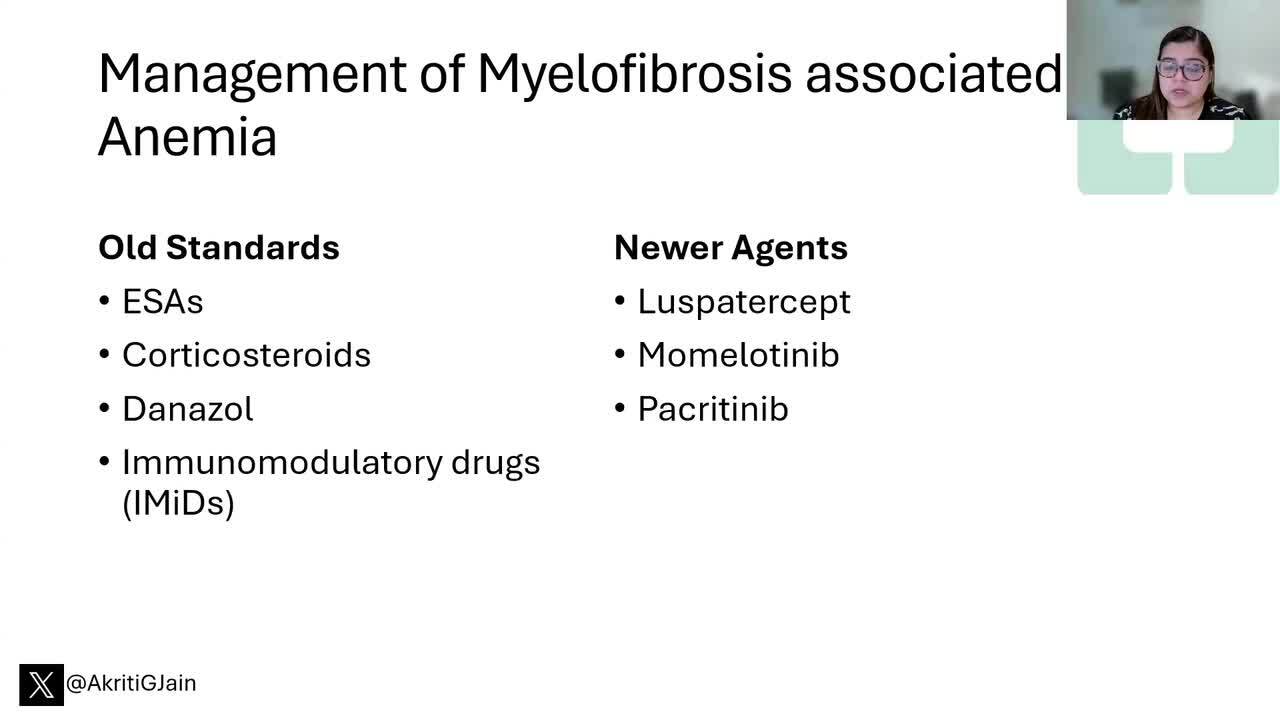 Management of Myelofibrosis associated Anemia

Old Standards
• ESAs
• Corticosteroids
• Danazol
• Immunomodulatory drugs (IMiDs)

Newer Agents
• Luspatercept
• Momelotinib
• Pacritinib

@AkritiGJain